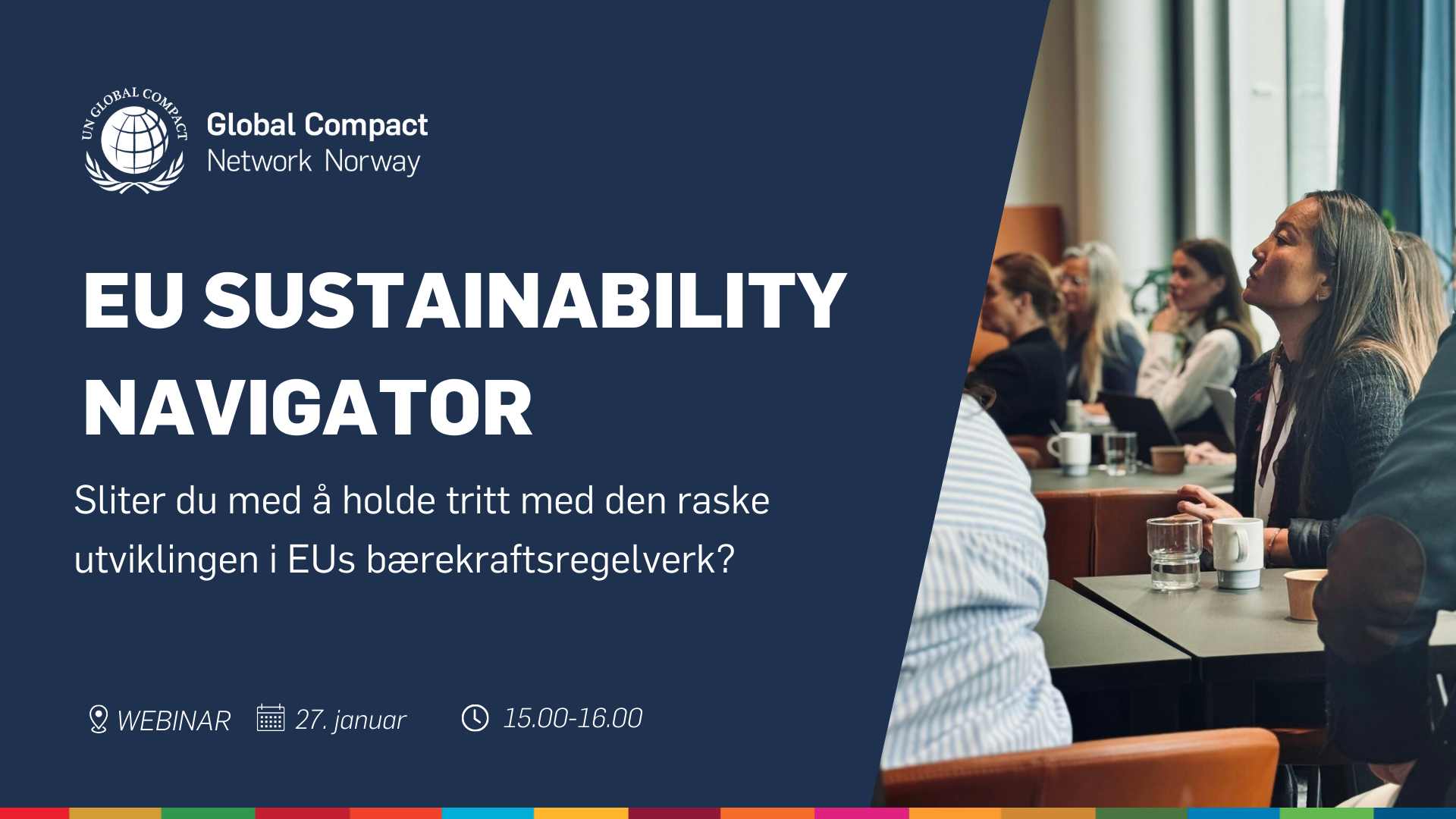 UN GLOBAL COMPACT

Global Compact
Network Norway

EU SUSTAINABILITY NAVIGATOR

Sliter du med å holde tritt med den raske utviklingen i EUs bærekraftsregelverk?

WEBINAR 27. januar 15.00-16.00